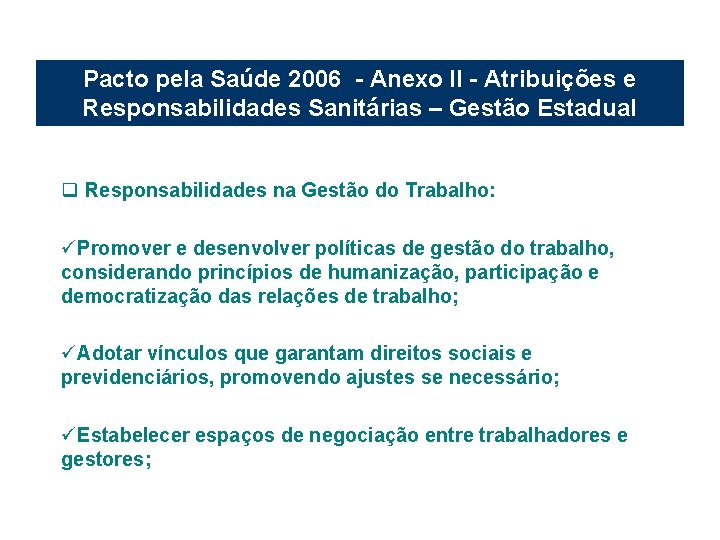 Pacto pela Saúde 2006 - Anexo II - Atribuições e Responsabilidades Sanitárias – Gestão Estadual

❑ Responsabilidades na Gestão do Trabalho:

✓Promover e desenvolver políticas de gestão do trabalho, considerando princípios de humanização, participação e democratização das relações de trabalho;

✓Adotar vínculos que garantam direitos sociais e previdenciários, promovendo ajustes se necessário;

✓Estabelecer espaços de negociação entre trabalhadores e gestores;